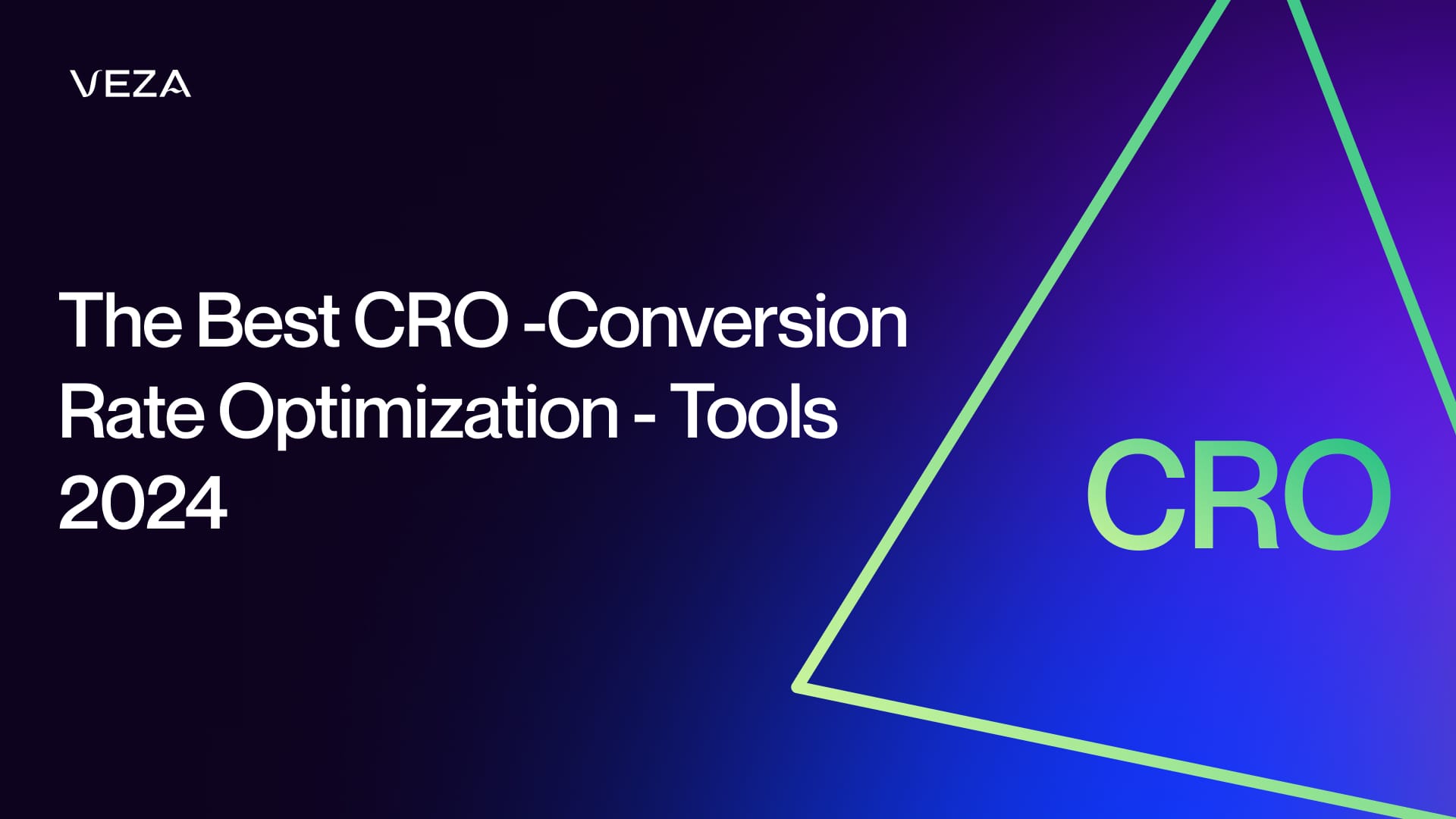 VEZA

The Best CRO -Conversion Rate Optimization - Tools 2024

CRO